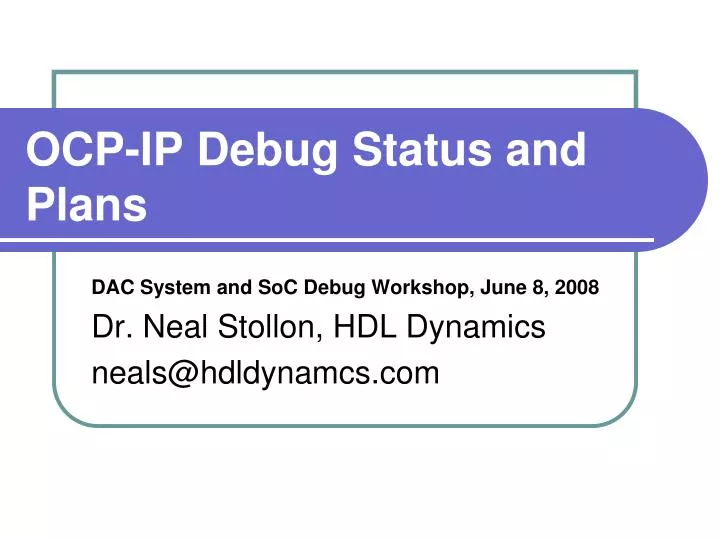 OCP-IP Debug Status and Plans

DAC System and SoC Debug Workshop, June 8, 2008

Dr. Neal Stollon, HDL Dynamics

neals@hdldynamcs.com